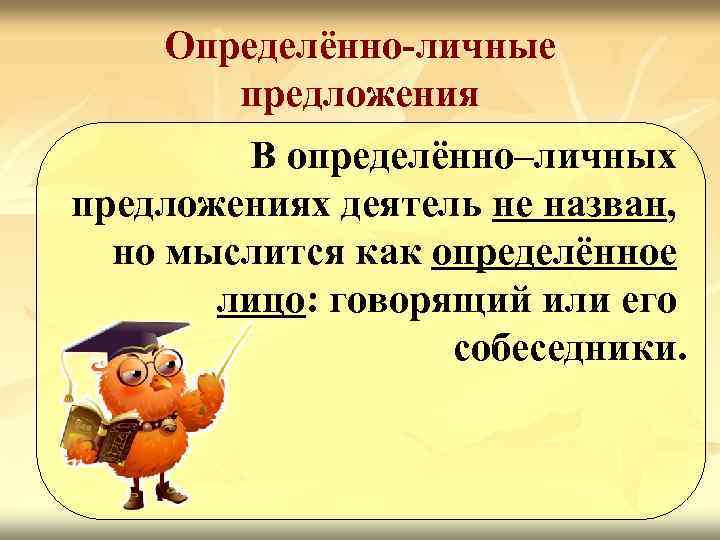 Определённо-личные предложения

В определённо–личных предложениях деятель не назван, но мыслится как определённое лицо: говорящий или его собеседники.